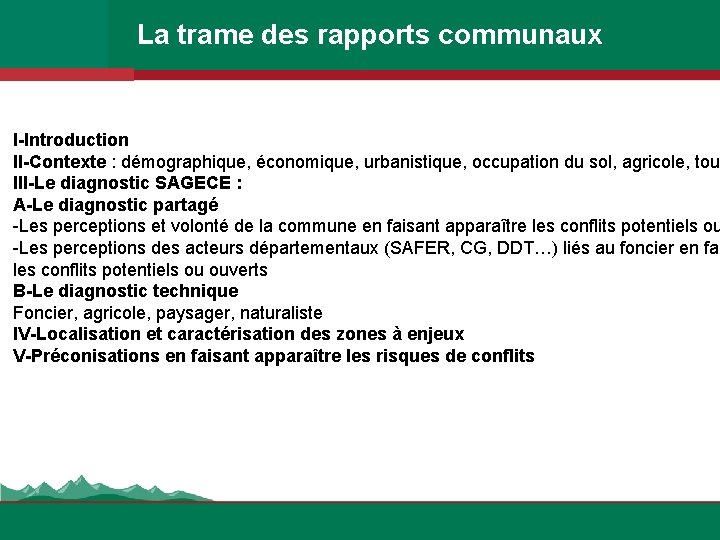 La trame des rapports communaux

I-Introduction
II-Contexte : démographique, économique, urbanistique, occupation du sol, agricole, tou
III-Le diagnostic SAGECE :
A-Le diagnostic partagé
-Les perceptions et volonté de la commune en faisant apparaître les conflits potentiels ou
-Les perceptions des acteurs départementaux (SAFER, CG, DDT…) liés au foncier en fa les conflits potentiels ou ouverts
B-Le diagnostic technique
Foncier, agricole, paysager, naturaliste
IV-Localisation et caractérisation des zones à enjeux
V-Préconisations en faisant apparaître les risques de conflits